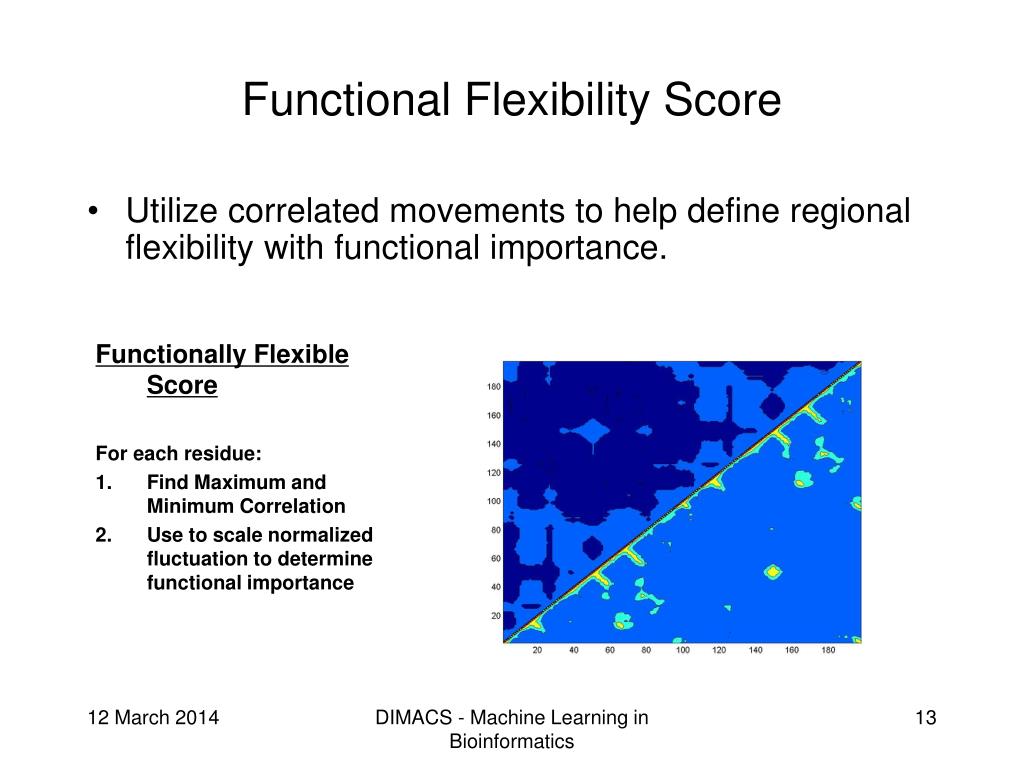 Functional Flexibility Score

• Utilize correlated movements to help define regional flexibility with functional importance.

Functionally Flexible Score

For each residue:
1. Find Maximum and Minimum Correlation
2. Use to scale normalized fluctuation to determine functional importance

180
160
140
120
100
80
60
40
20
20 40 60 80 100 120 140 160 180

12 March 2014

DIMACS - Machine Learning in Bioinformatics

13